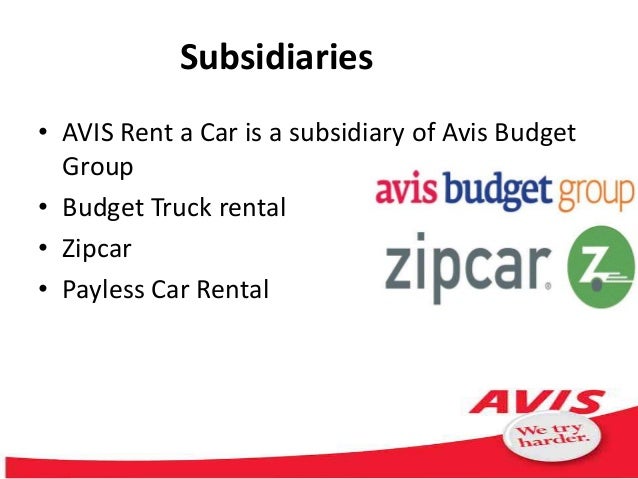 Subsidiaries

• AVIS Rent a Car is a subsidiary of Avis Budget Group
• Budget Truck rental
• Zipcar
• Payless Car Rental

avis budget group

zipcar

Z

AVIS

We try harder.